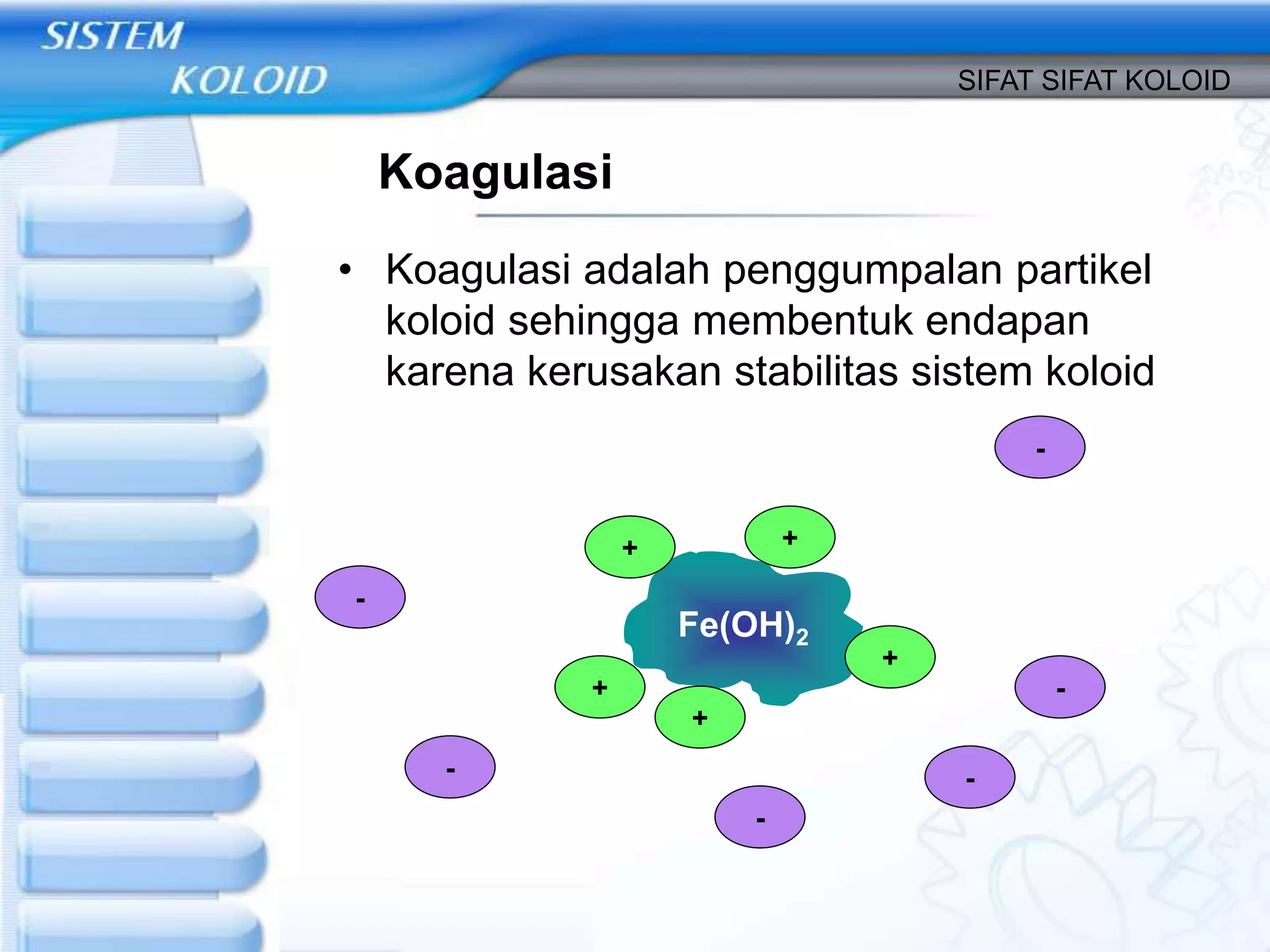 SISTEM
KOLOID

SIFAT SIFAT KOLOID

Koagulasi

• Koagulasi adalah penggumpalan partikel koloid sehingga membentuk endapan karena kerusakan stabilitas sistem koloid

-

+

+

-

$Fe(OH)_2$

+

+

-

+

-

-

-